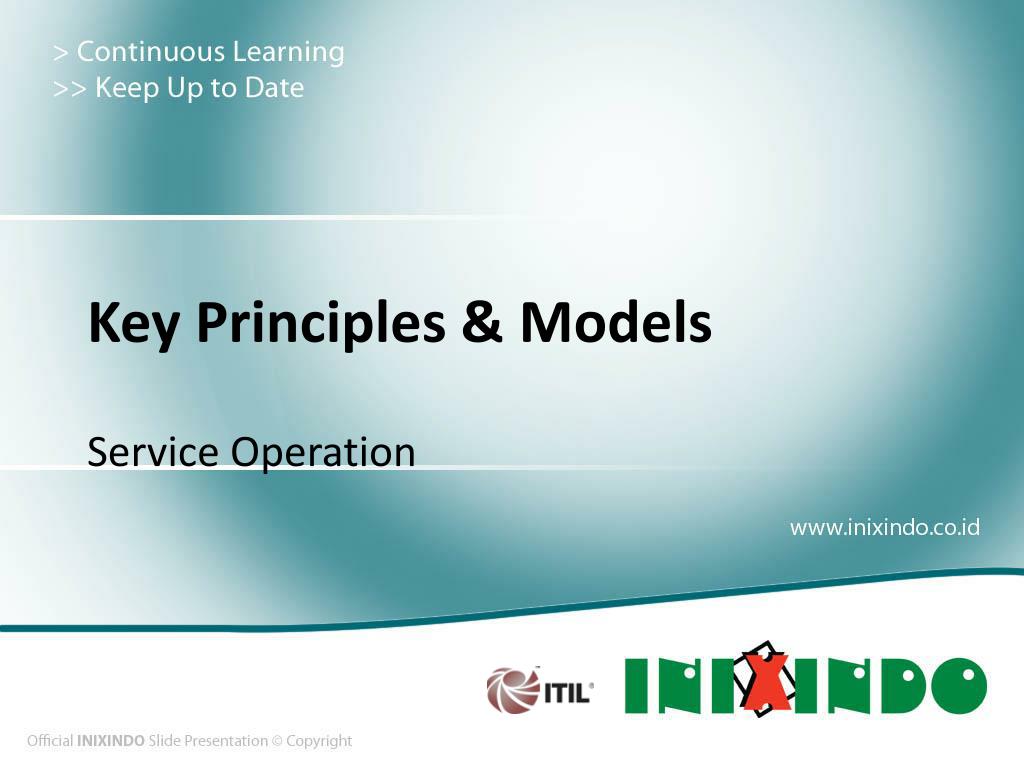 > Continuous Learning
>> Keep Up to Date

Key Principles & Models

Service Operation

www.inixindo.co.id

ITIL®

INIXINDO

Official INIXINDO Slide Presentation © Copyright